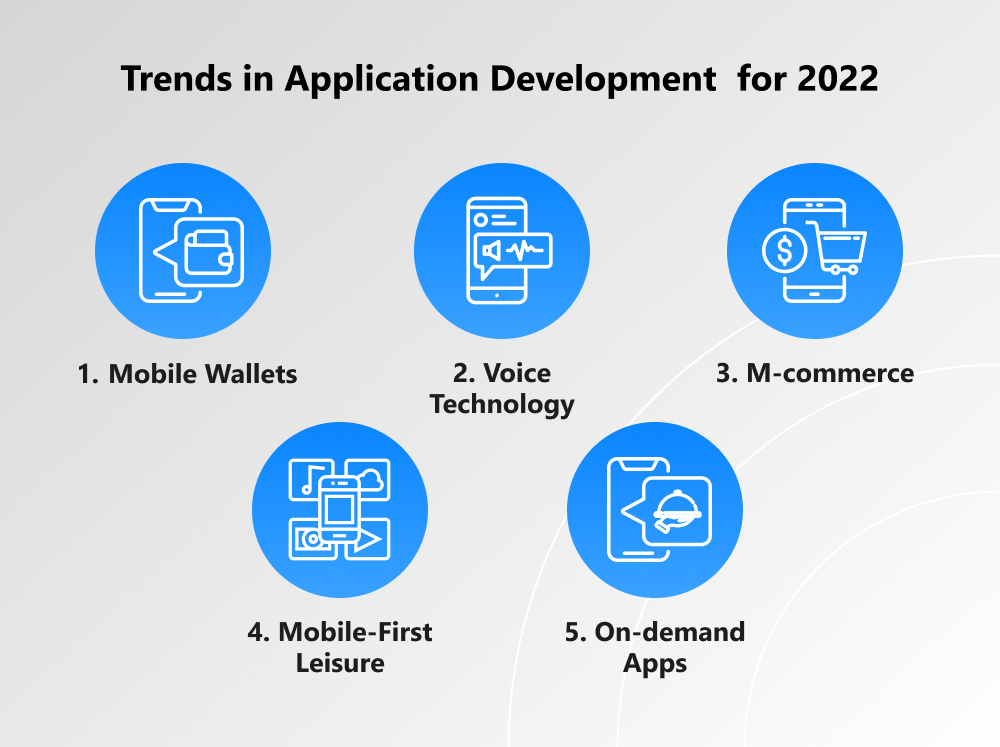 Trends in Application Development for 2022

1. Mobile Wallets

2. Voice Technology

3. M-commerce

4. Mobile-First Leisure

5. On-demand Apps